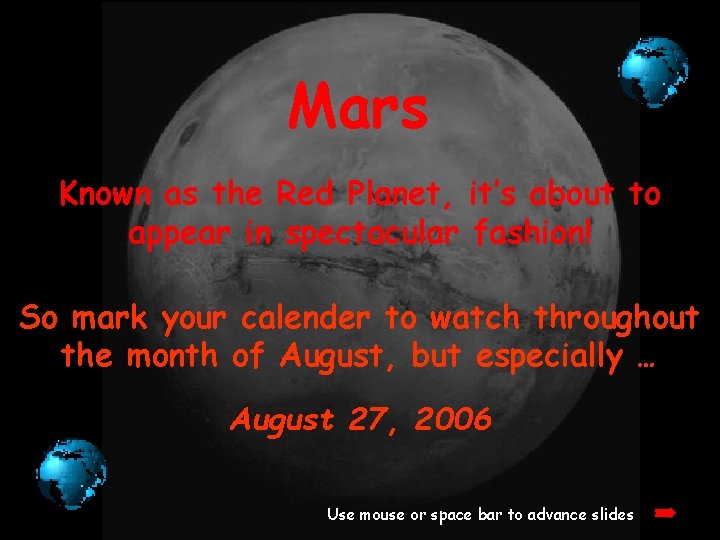 Mars

Known as the Red Planet, it's about to appear in spectacular fashion!

So mark your calender to watch throughout the month of August, but especially …

August 27, 2006

Use mouse or space bar to advance slides